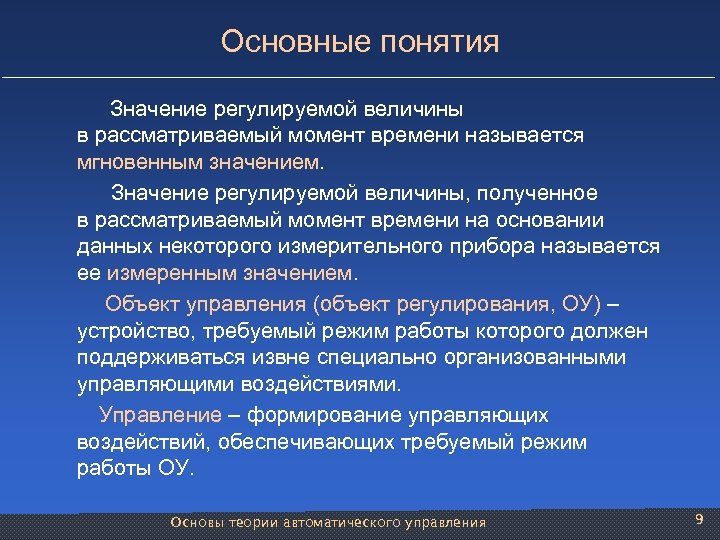 Основные понятия

Значение регулируемой величины в рассматриваемый момент времени называется мгновенным значением.

Значение регулируемой величины, полученное в рассматриваемый момент времени на основании данных некоторого измерительного прибора называется ее измеренным значением.

Объект управления (объект регулирования, ОУ) – устройство, требуемый режим работы которого должен поддерживаться извне специально организованными управляющими воздействиями.

Управление – формирование управляющих воздействий, обеспечивающих требуемый режим работы ОУ.

Основы теории автоматического управления

9